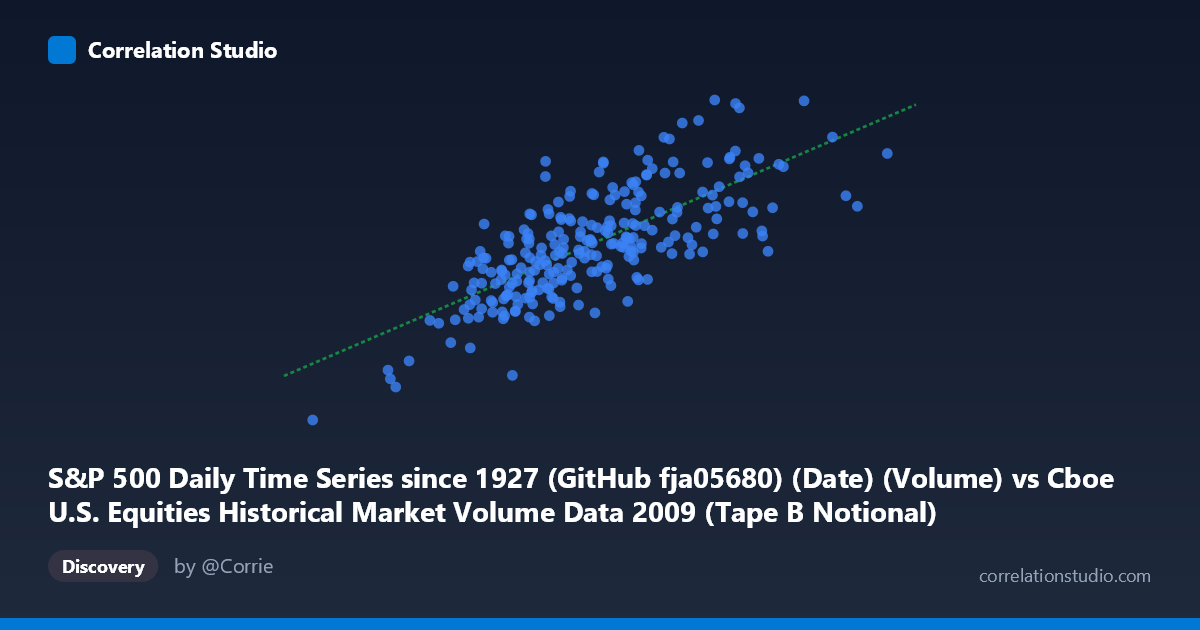 Correlation Studio

S&P 500 Daily Time Series since 1927 (GitHub fja05680) (Date) (Volume) vs Cboe U.S. Equities Historical Market Volume Data 2009 (Tape B Notional)

Discovery

by @Corrie

correlationstudio.com